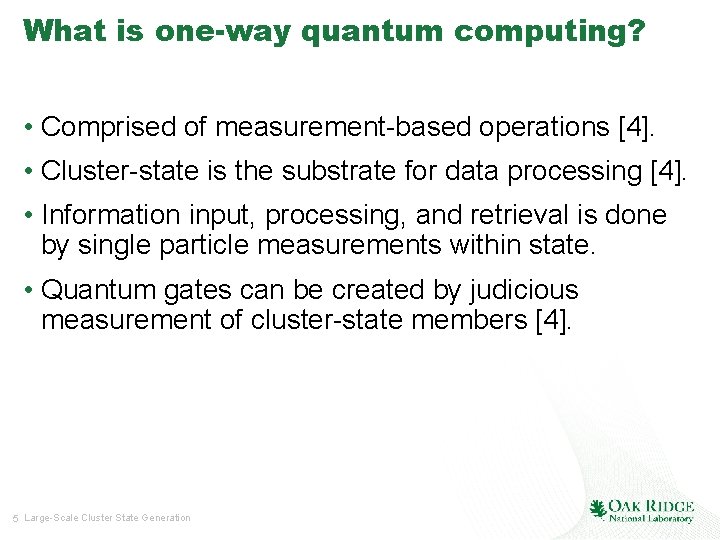 What is one-way quantum computing?

• Comprised of measurement-based operations [4].

• Cluster-state is the substrate for data processing [4].

• Information input, processing, and retrieval is done by single particle measurements within state.

• Quantum gates can be created by judicious measurement of cluster-state members [4].

5 Large-Scale Cluster State Generation

OAK RIDGE
National Laboratory